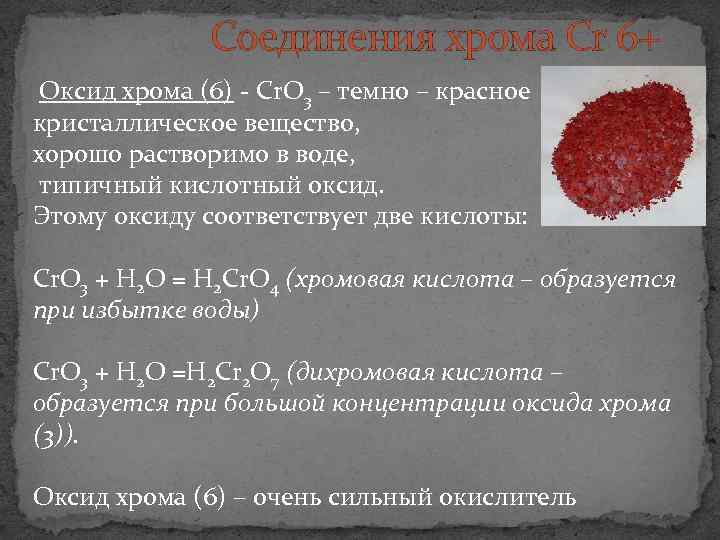 Соединения хрома Cr 6+

Оксид хрома (6) - $CrO_3$ – темно – красное кристаллическое вещество, хорошо растворимо в воде, типичный кислотный оксид. Этому оксиду соответствует две кислоты:

$CrO_3 + H_2O = H_2CrO_4$ (хромовая кислота – образуется при избытке воды)

$CrO_3 + H_2O = H_2Cr_2O_7$ (дихромовая кислота – образуется при большой концентрации оксида хрома (3)).

Оксид хрома (6) – очень сильный окислитель